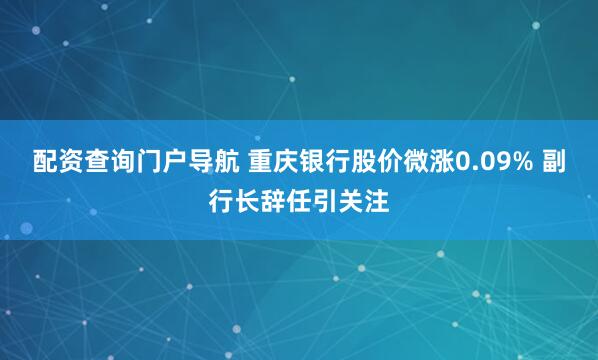 配资查询门户导航 重庆银行股价微涨0.09% 副行长辞任引关注